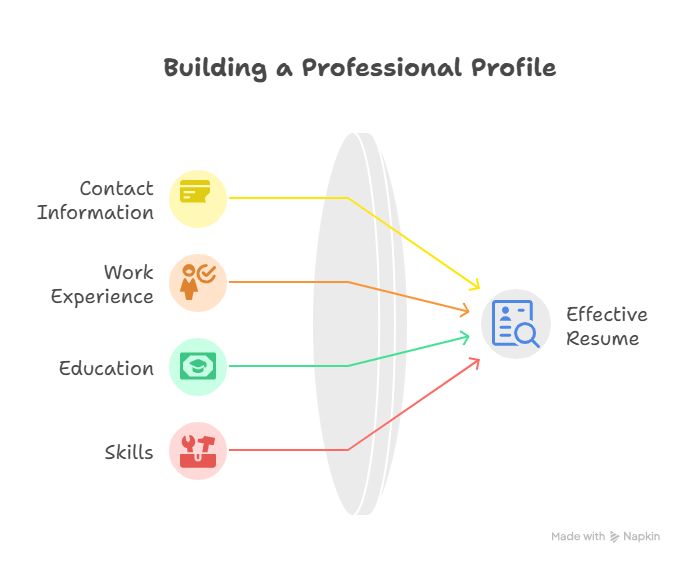 Building a Professional Profile

Contact Information

Work Experience

Education

Skills

Effective Resume

Made with Napkin